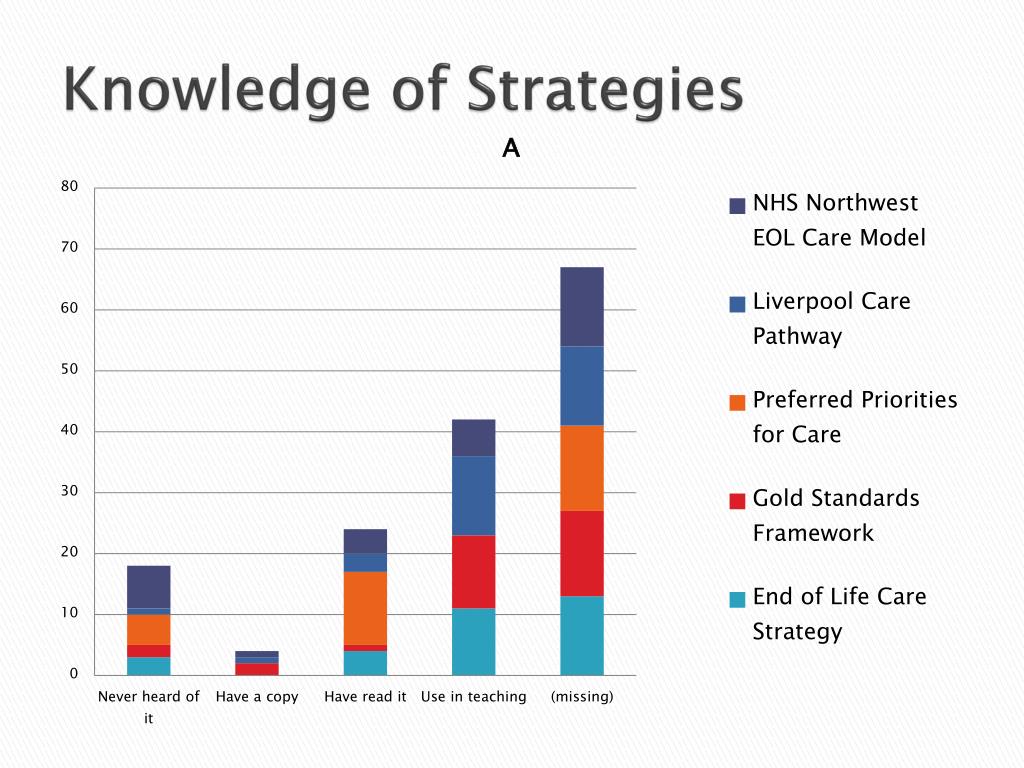 Knowledge of Strategies

A

80
70
60
50
40
30
20
10
0

Never heard of it
Have a copy
Have read it
Use in teaching
(missing)

NHS Northwest EOL Care Model
Liverpool Care Pathway
Preferred Priorities for Care
Gold Standards Framework
End of Life Care Strategy